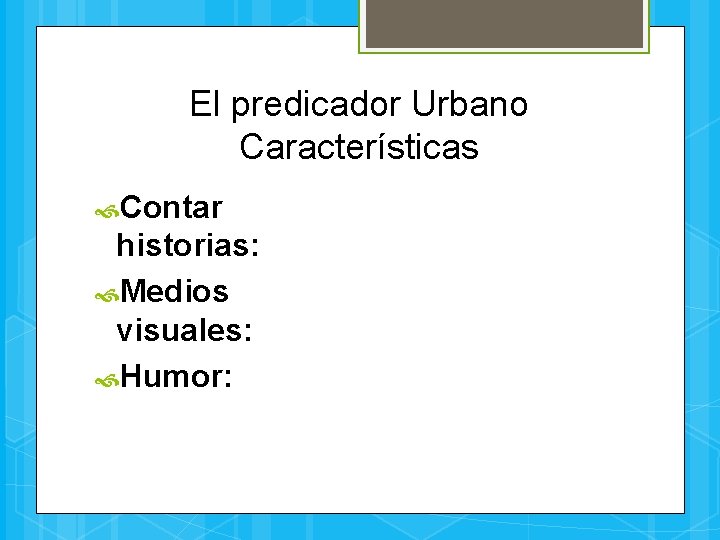 El predicador Urbano
Características

Contar historias:

Medios visuales:

Humor: